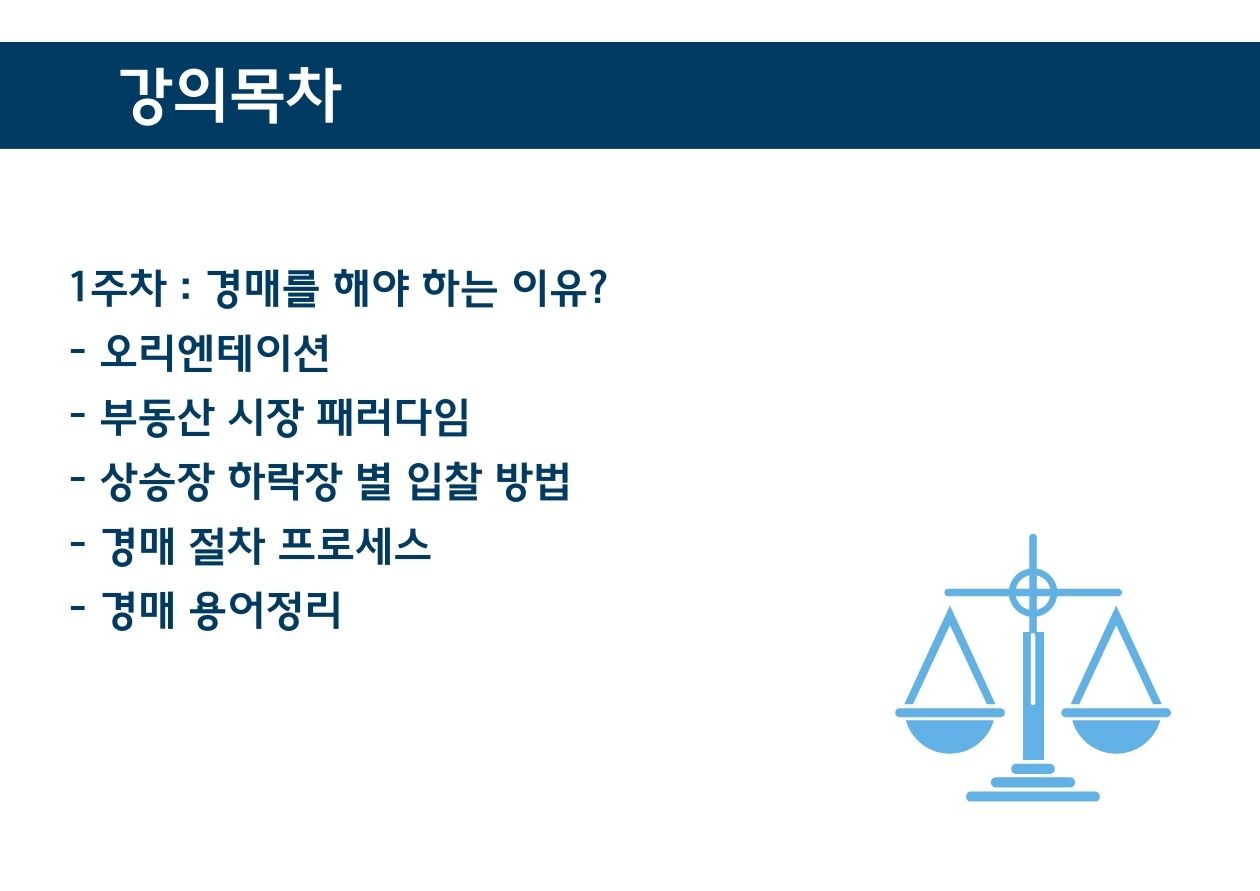 강의목차

1주차 : 경매를 해야 하는 이유?
- 오리엔테이션
- 부동산 시장 패러다임
- 상승장 하락장 별 입찰 방법
- 경매 절차 프로세스
- 경매 용어정리